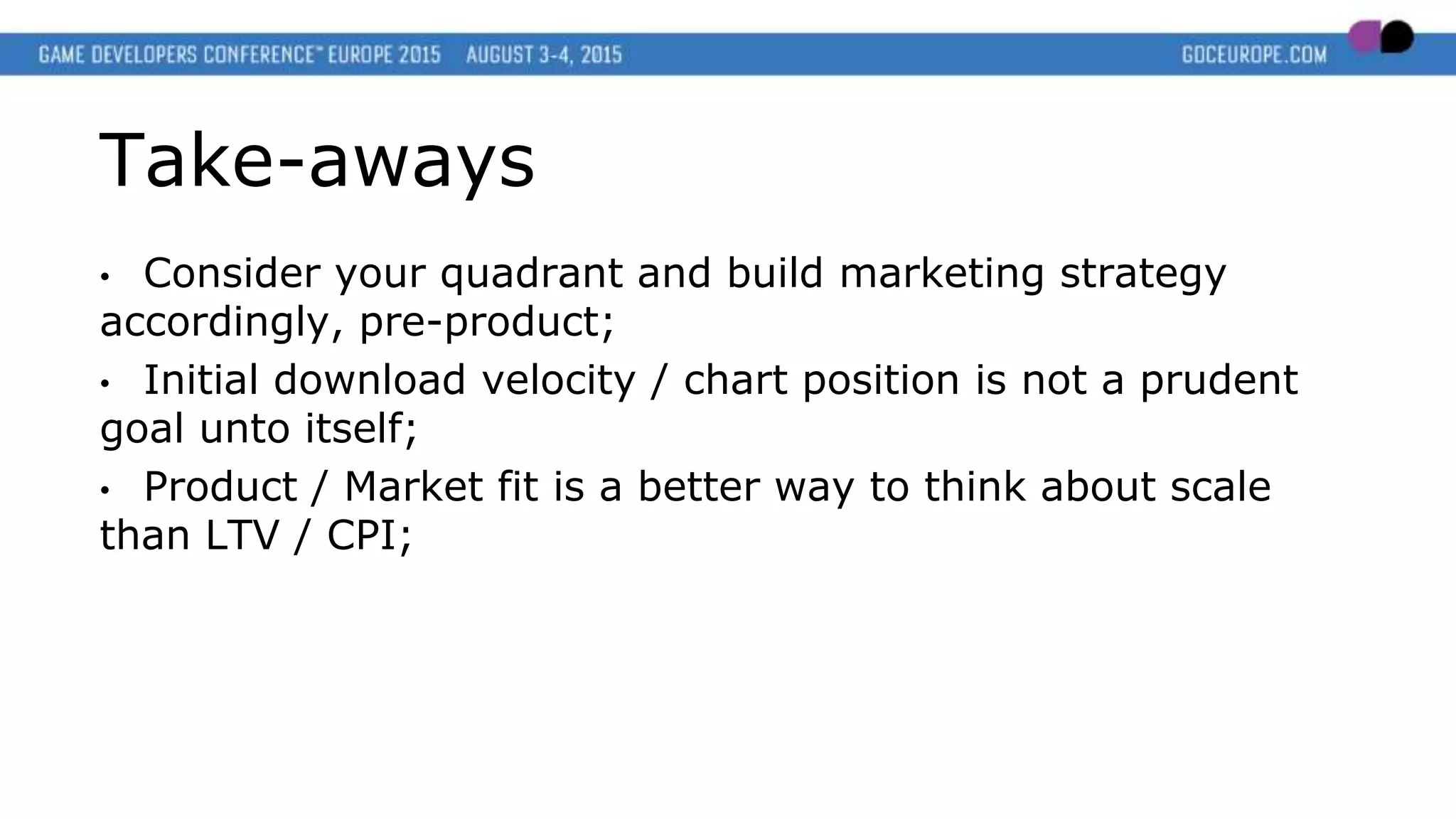 GAME DEVELOPERS CONFERENCE™ EUROPE 2015 AUGUST 3-4, 2015 GDCEUROPE.COM

Take-aways

• Consider your quadrant and build marketing strategy accordingly, pre-product;

• Initial download velocity / chart position is not a prudent goal unto itself;

• Product / Market fit is a better way to think about scale than LTV / CPI;